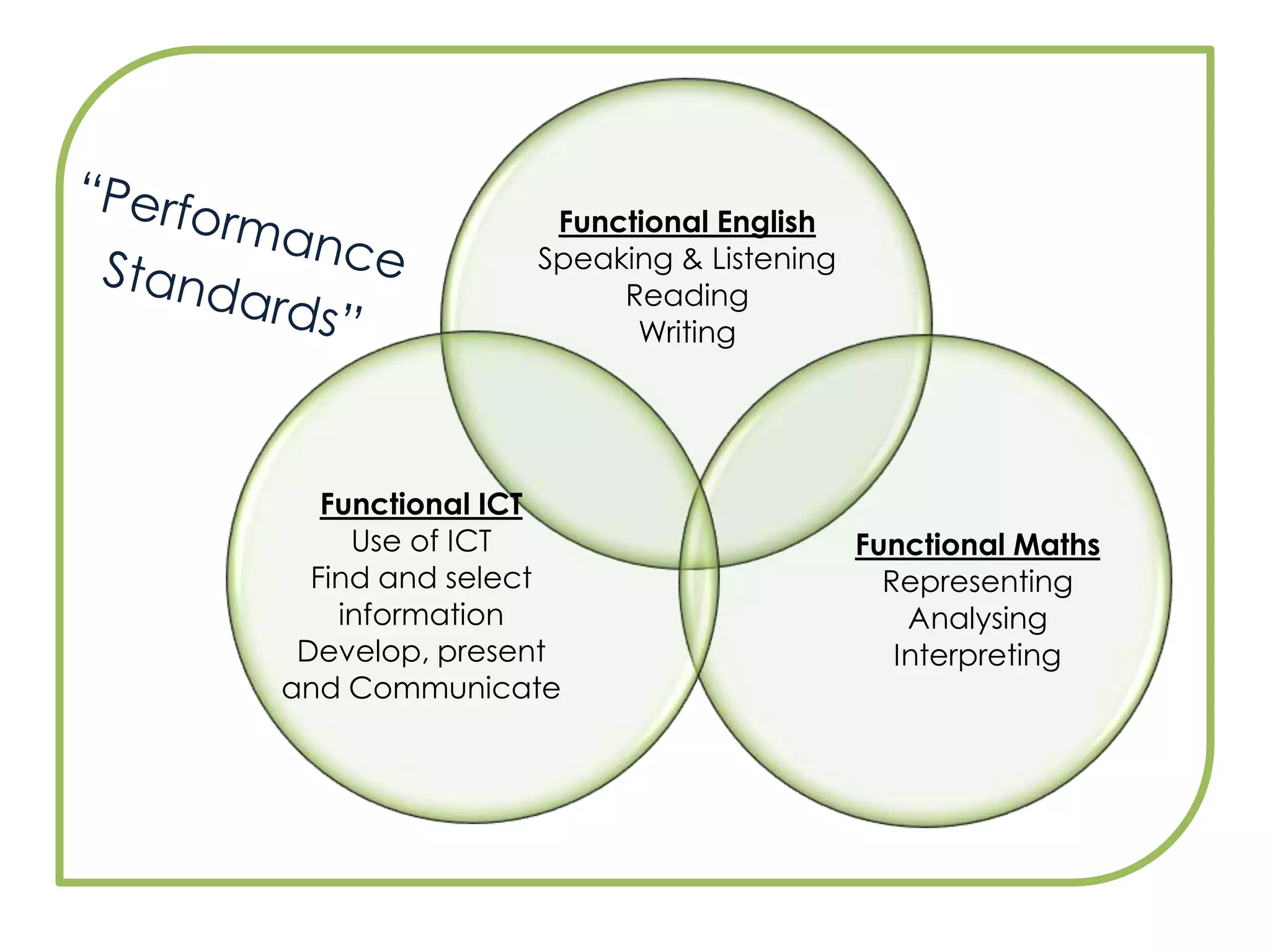 “Performance Standards”

Functional English
Speaking & Listening
Reading
Writing

Functional ICT
Use of ICT
Find and select information
Develop, present and Communicate

Functional Maths
Representing
Analysing
Interpreting